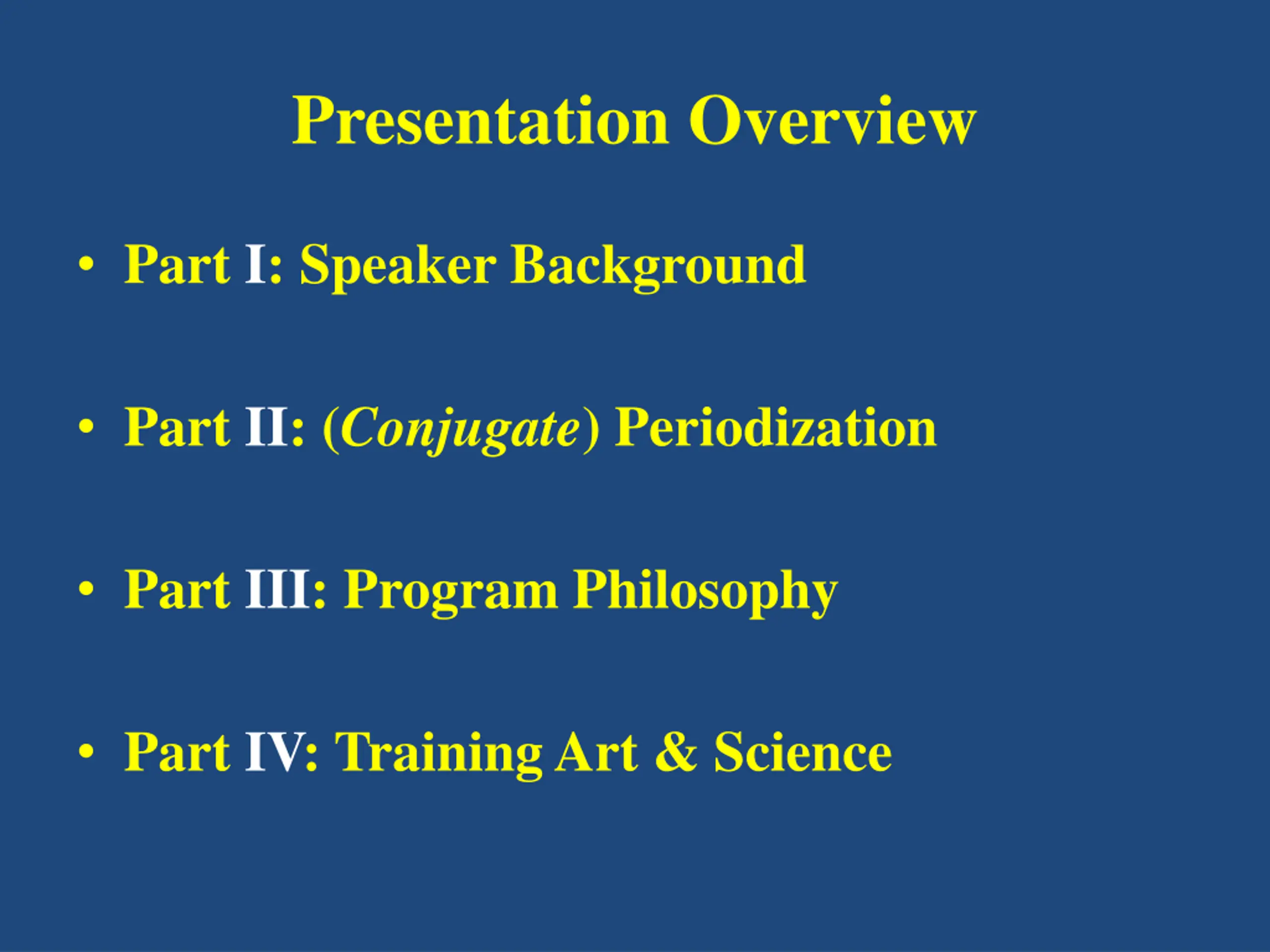 Presentation Overview

• Part I: Speaker Background

• Part II: (Conjugate) Periodization

• Part III: Program Philosophy

• Part IV: Training Art & Science